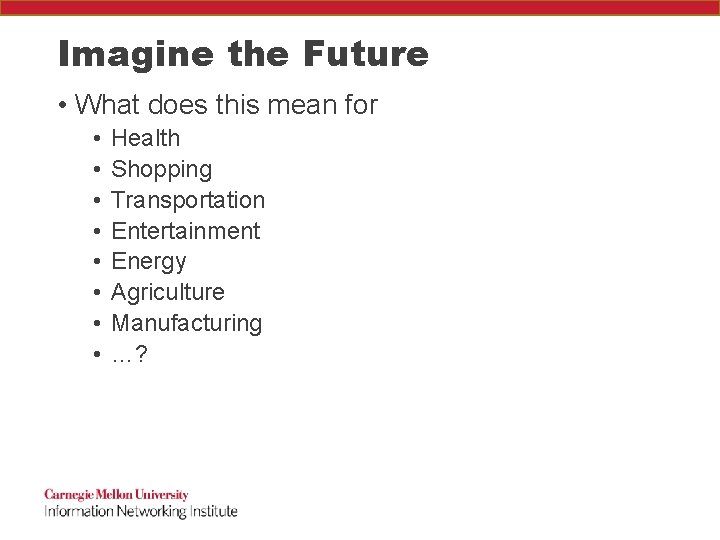 Imagine the Future

• What does this mean for
  • Health
  • Shopping
  • Transportation
  • Entertainment
  • Energy
  • Agriculture
  • Manufacturing
  • …?

Carnegie Mellon University
Information Networking Institute